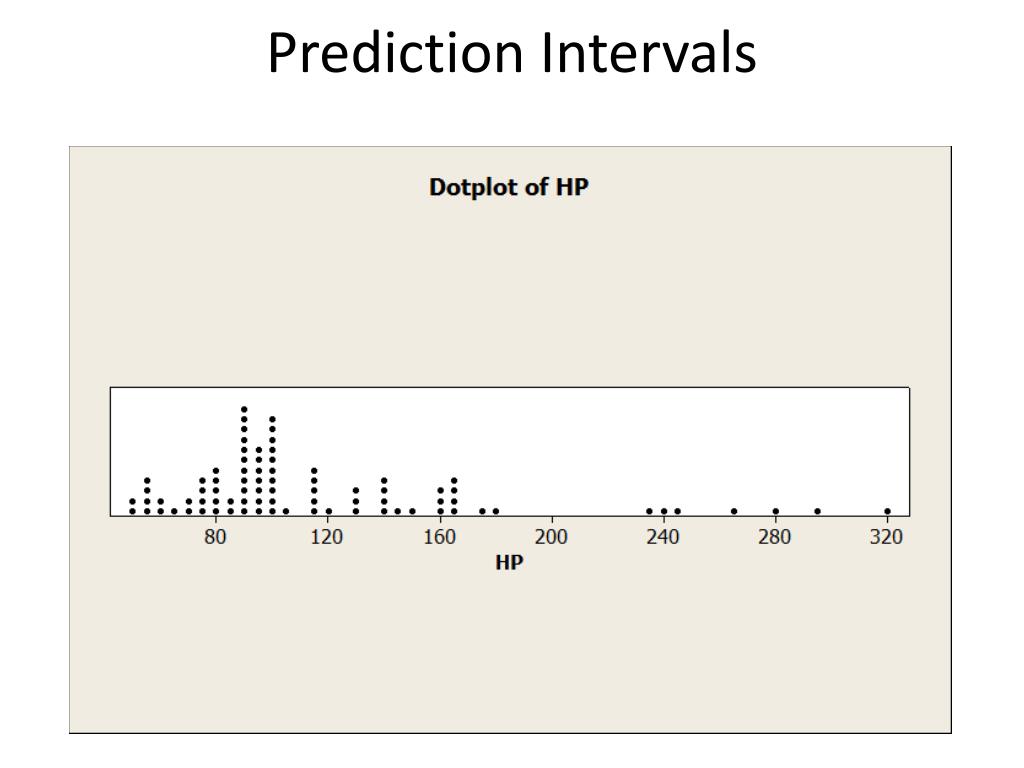 Prediction Intervals

Dotplot of HP

80
120
160
200
240
280
320
HP